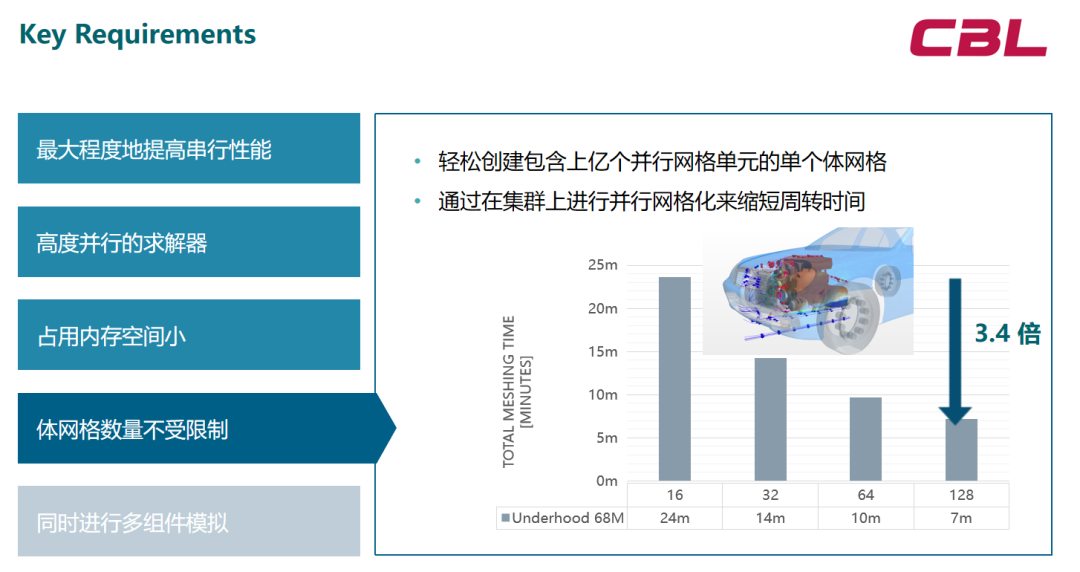 Key Requirements

CBL

最大程度地提高串行性能

高度并行的求解器

占用内存空间小

体网格数量不受限制

同时进行多组件模拟

• 轻松创建包含上亿个并行网格单元的单个体网格
• 通过在集群上进行并行网格化来缩短周转时间

TOTAL MESHING TIME [MINUTES]

25m
20m
15m
10m
5m
0m

3.4 倍

| | 16 | 32 | 64 | 128 |
|---|---|---|---|---|
| Underhood 68M | 24m | 14m | 10m | 7m |